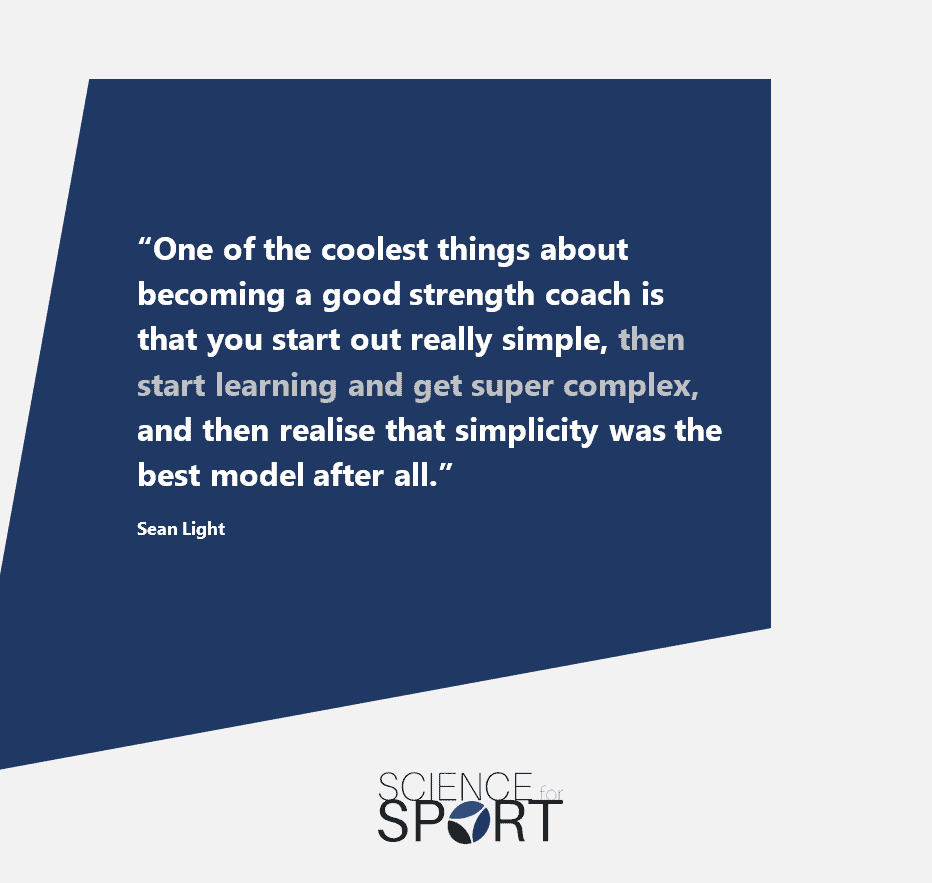 “One of the coolest things about becoming a good strength coach is that you start out really simple, then start learning and get super complex, and then realise that simplicity was the best model after all.”

Sean Light

SCIENCE for SPORT